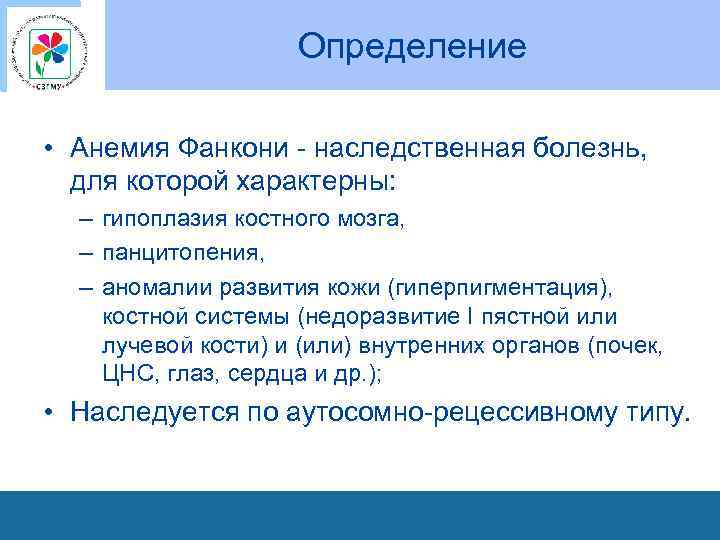 СЗГМУ

Определение

• Анемия Фанкони - наследственная болезнь, для которой характерны:
– гипоплазия костного мозга,
– панцитопения,
– аномалии развития кожи (гиперпигментация), костной системы (недоразвитие I пястной или лучевой кости) и (или) внутренних органов (почек, ЦНС, глаз, сердца и др.);
• Наследуется по аутосомно-рецессивному типу.